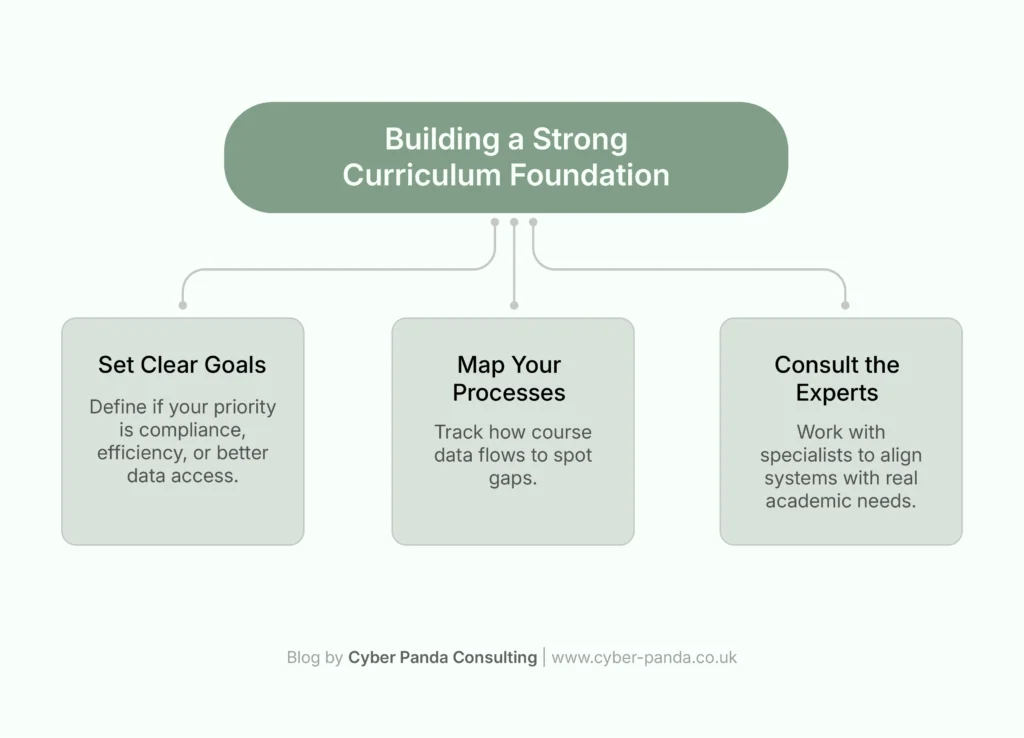 Building a Strong Curriculum Foundation

Set Clear Goals

Define if your priority is compliance, efficiency, or better data access.

Map Your Processes

Track how course data flows to spot gaps.

Consult the Experts

Work with specialists to align systems with real academic needs.

Blog by Cyber Panda Consulting | www.cyber-panda.co.uk